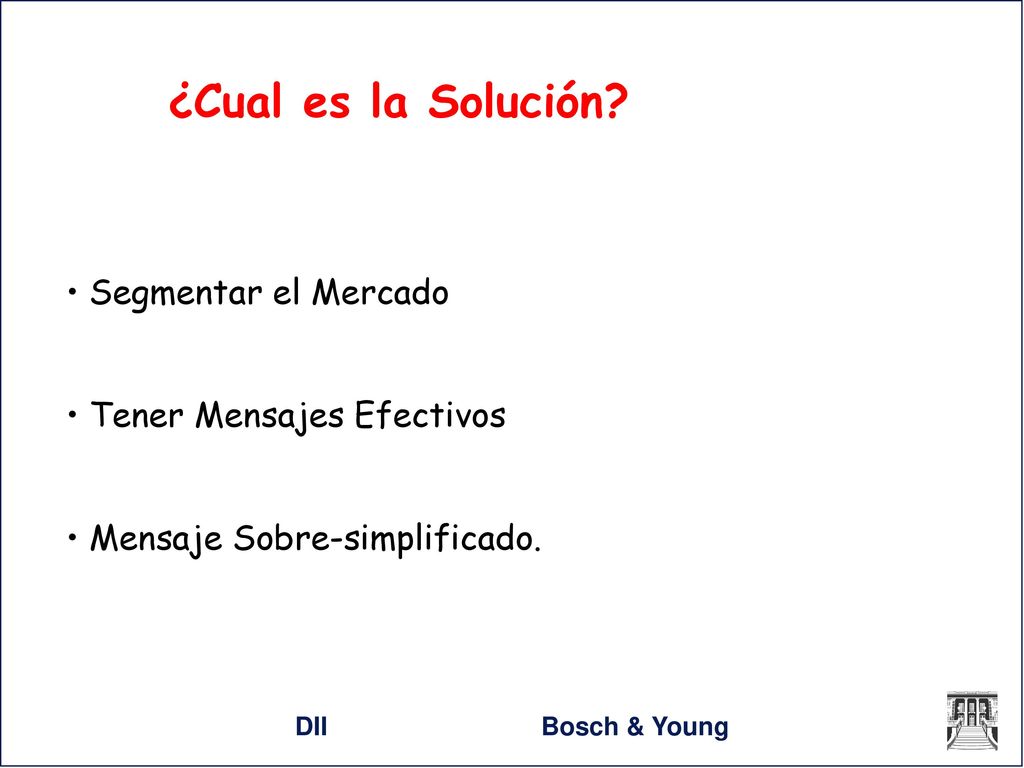 ¿Cual es la Solución?

• Segmentar el Mercado

• Tener Mensajes Efectivos

• Mensaje Sobre-simplificado.

DII

Bosch & Young